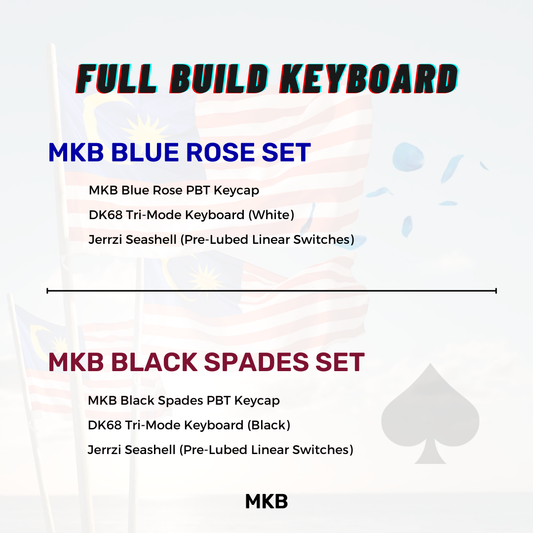 FULL BUILD KEYBOARD

MKB BLUE ROSE SET

MKB Blue Rose PBT Keycap

DK68 Tri-Mode Keyboard (White)

Jerrzi Seashell (Pre-Lubed Linear Switches)

MKB BLACK SPADES SET

MKB Black Spades PBT Keycap

DK68 Tri-Mode Keyboard (Black)

Jerrzi Seashell (Pre-Lubed Linear Switches)

MKB